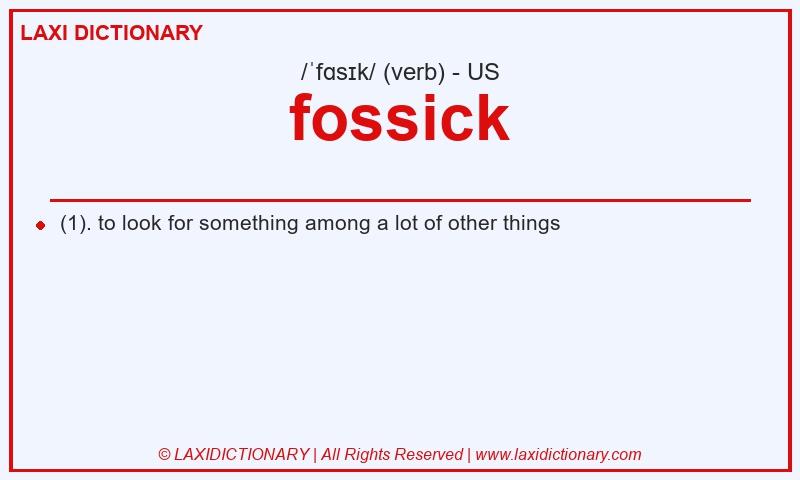 LAXI DICTIONARY

/ˈfɑsɪk/ (verb) - US

fossick

(1). to look for something among a lot of other things

© LAXIDICTIONARY | All Rights Reserved | www.laxidictionary.com